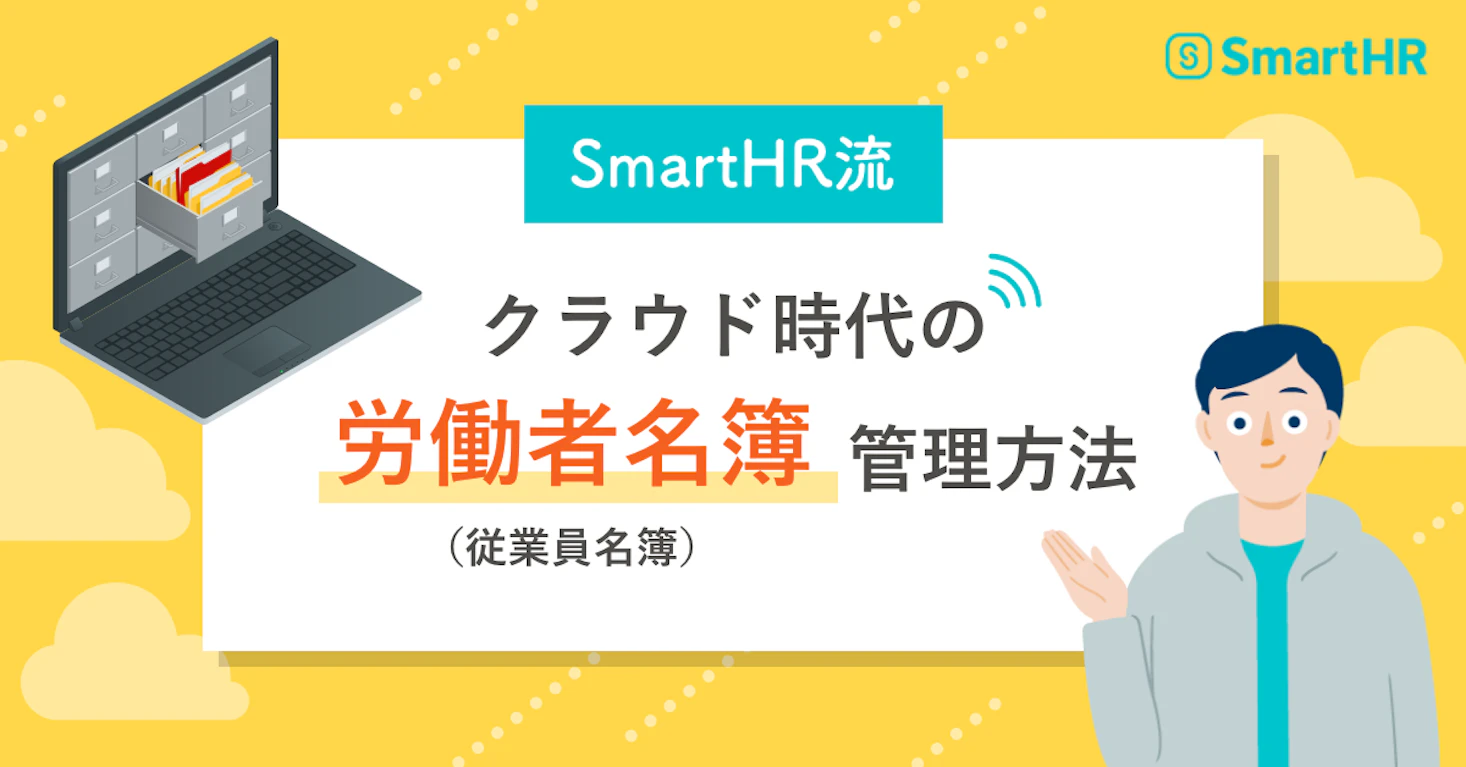 SmartHR

SmartHR流

クラウド時代の

労働者名簿 管理方法

（従業員名簿）